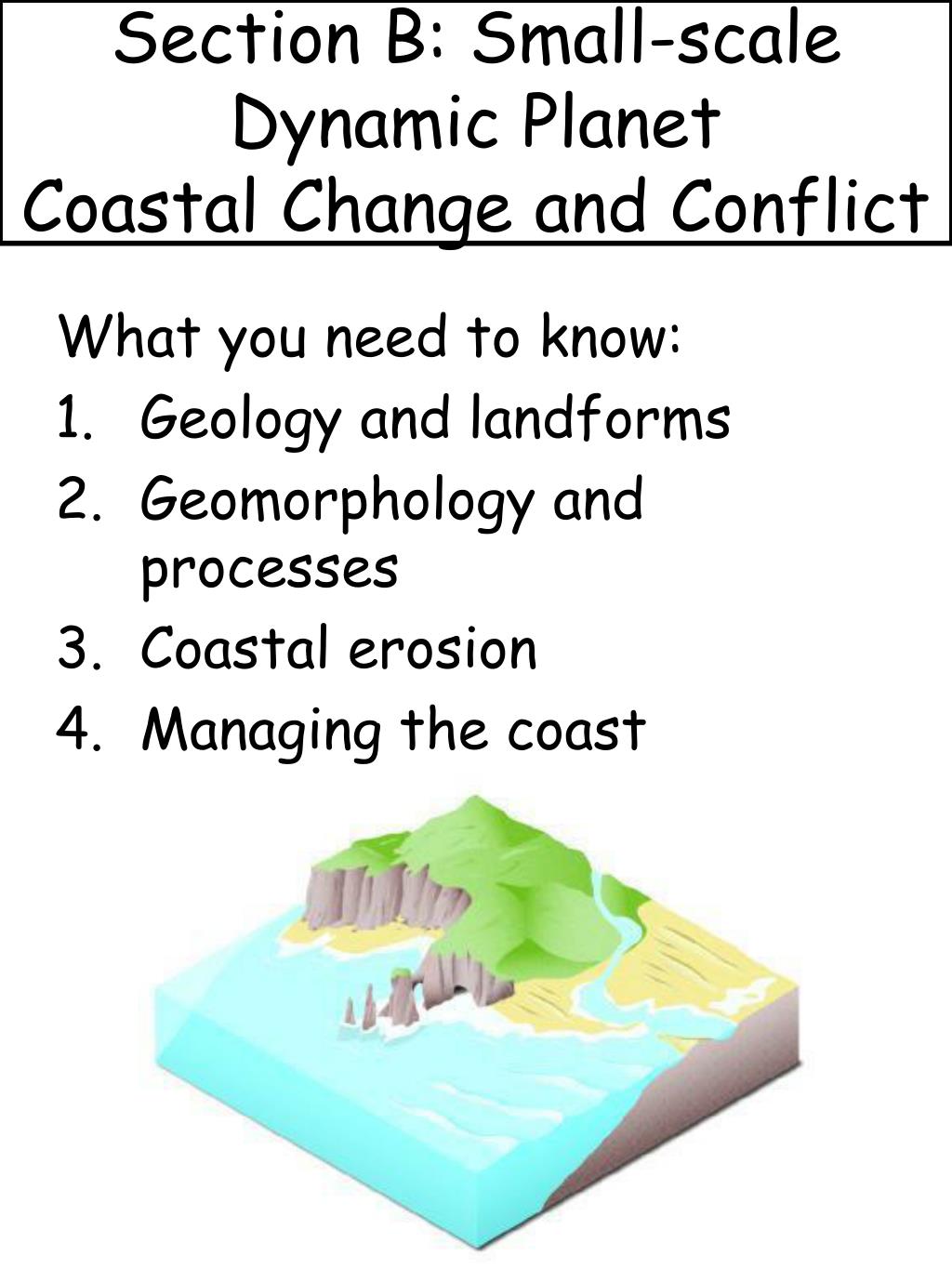 Section B: Small-scale Dynamic Planet
Coastal Change and Conflict

What you need to know:
1. Geology and landforms
2. Geomorphology and processes
3. Coastal erosion
4. Managing the coast